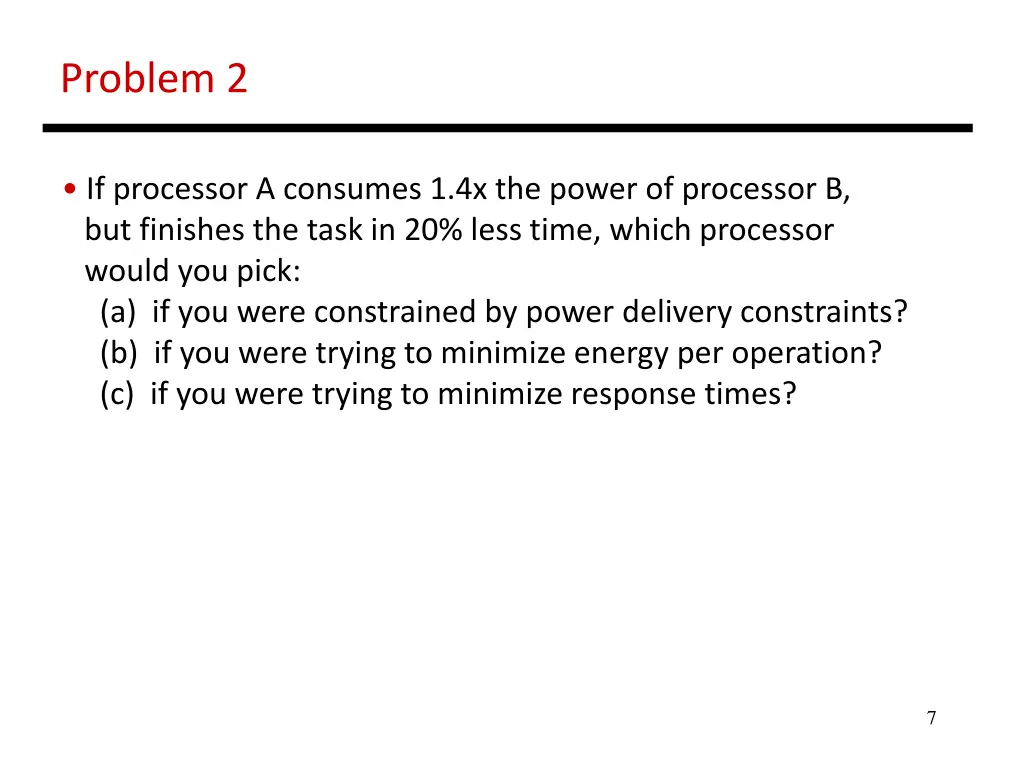 Problem 2

• If processor A consumes 1.4x the power of processor B, but finishes the task in 20% less time, which processor would you pick:
(a) if you were constrained by power delivery constraints?
(b) if you were trying to minimize energy per operation?
(c) if you were trying to minimize response times?

7